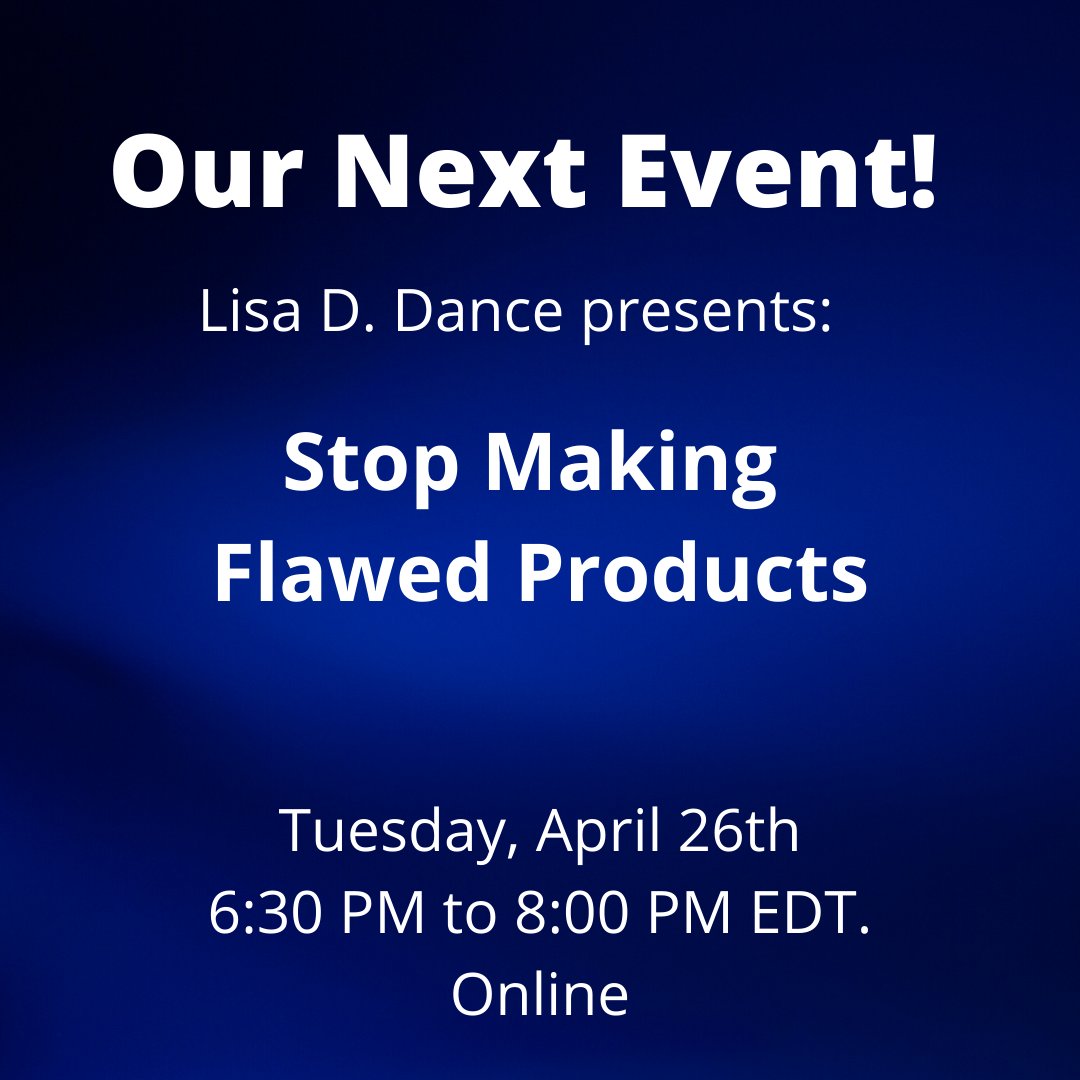 Our Next Event!

Lisa D. Dance presents:

Stop Making
Flawed Products

Tuesday, April 26th
6:30 PM to 8:00 PM EDT.
Online